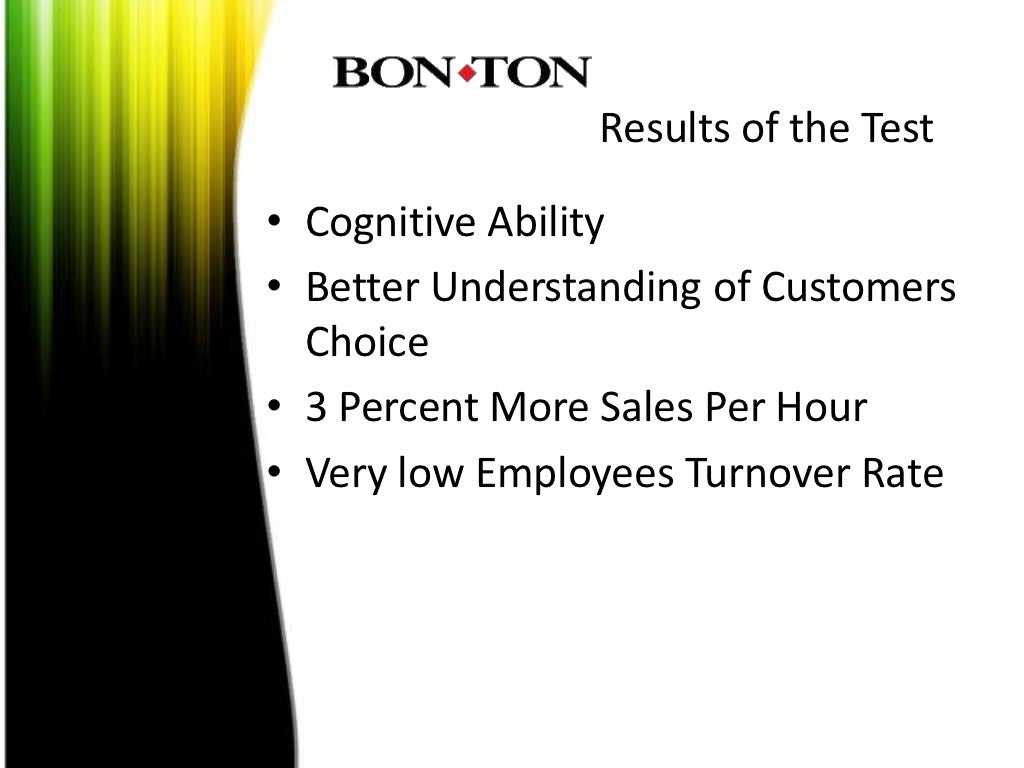 BON·TON

Results of the Test

• Cognitive Ability
• Better Understanding of Customers Choice
• 3 Percent More Sales Per Hour
• Very low Employees Turnover Rate